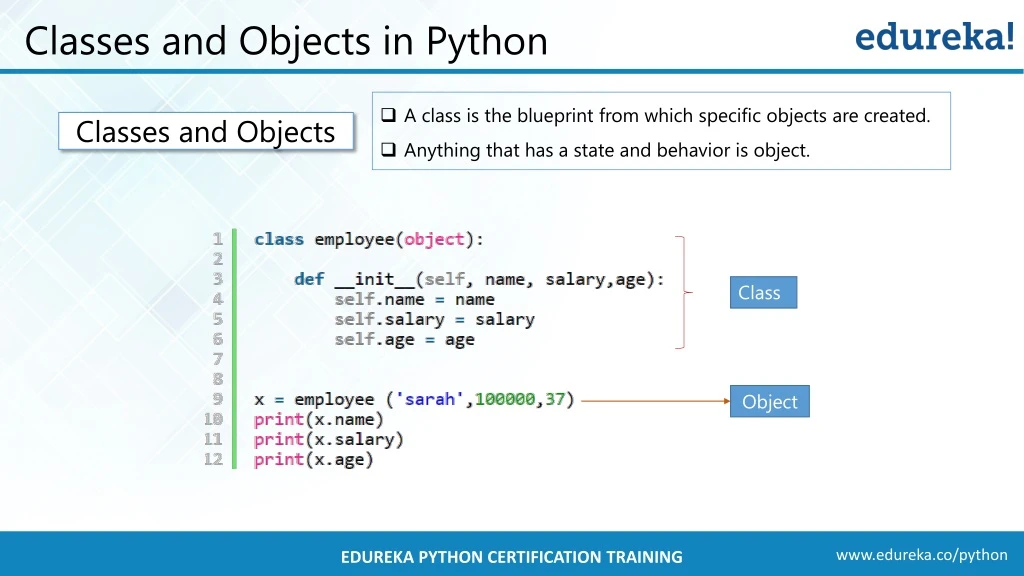 Classes and Objects in Python

edureka!

Classes and Objects

❑ A class is the blueprint from which specific objects are created.
❑ Anything that has a state and behavior is object.

1 class employee(object):
2
3     def __init__(self, name, salary,age):
4         self.name = name
5         self.salary = salary
6         self.age = age
7
8
9 x = employee ('sarah',100000,37)
10 print(x.name)
11 print(x.salary)
12 print(x.age)

Class

Object

EDUREKA PYTHON CERTIFICATION TRAINING

www.edureka.co/python